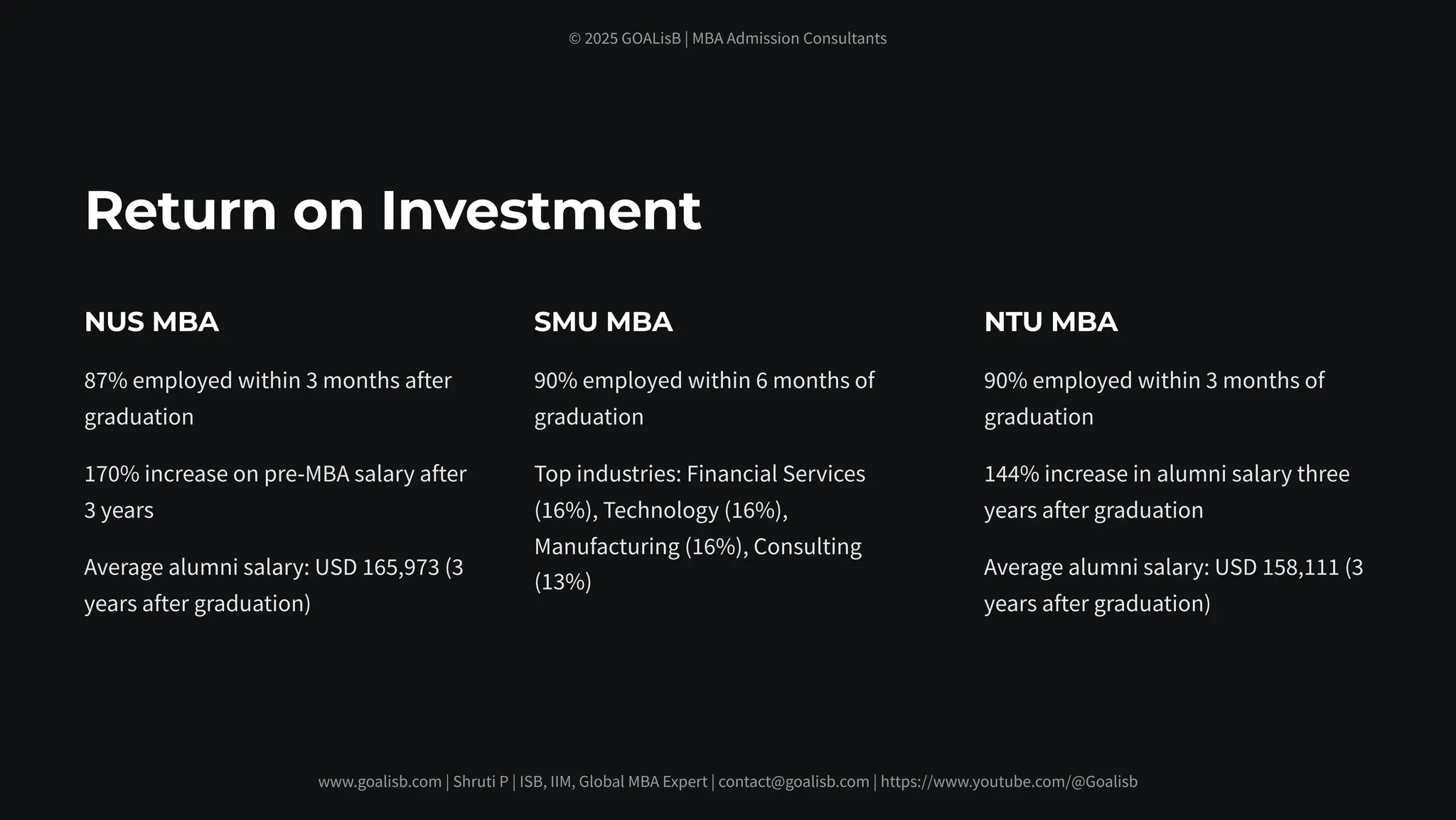 © 2025 GOALisB | MBA Admission Consultants

Return on Investment

NUS MBA

87% employed within 3 months after graduation

170% increase on pre-MBA salary after 3 years

Average alumni salary: USD 165,973 (3 years after graduation)

SMU MBA

90% employed within 6 months of graduation

Top industries: Financial Services (16%), Technology (16%), Manufacturing (16%), Consulting (13%)

NTU MBA

90% employed within 3 months of graduation

144% increase in alumni salary three years after graduation

Average alumni salary: USD 158,111 (3 years after graduation)

www.goalisb.com | Shruti P | ISB, IIM, Global MBA Expert | contact@goalisb.com | https://www.youtube.com/@Goalisb